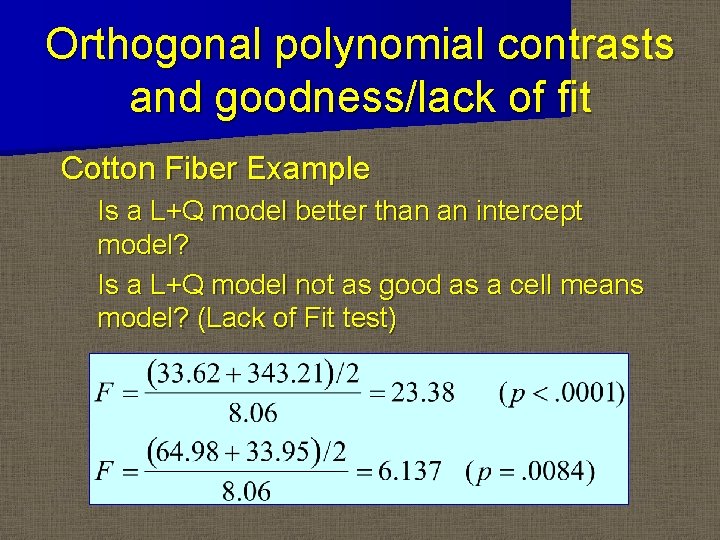 Orthogonal polynomial contrasts and goodness/lack of fit

Cotton Fiber Example

Is a L+Q model better than an intercept model?

Is a L+Q model not as good as a cell means model? (Lack of Fit test)

$F = \frac{(33.62 + 343.21)/2}{8.06} = 23.38 \quad (p < .0001)$

$F = \frac{(64.98 + 33.95)/2}{8.06} = 6.137 \quad (p = .0084)$